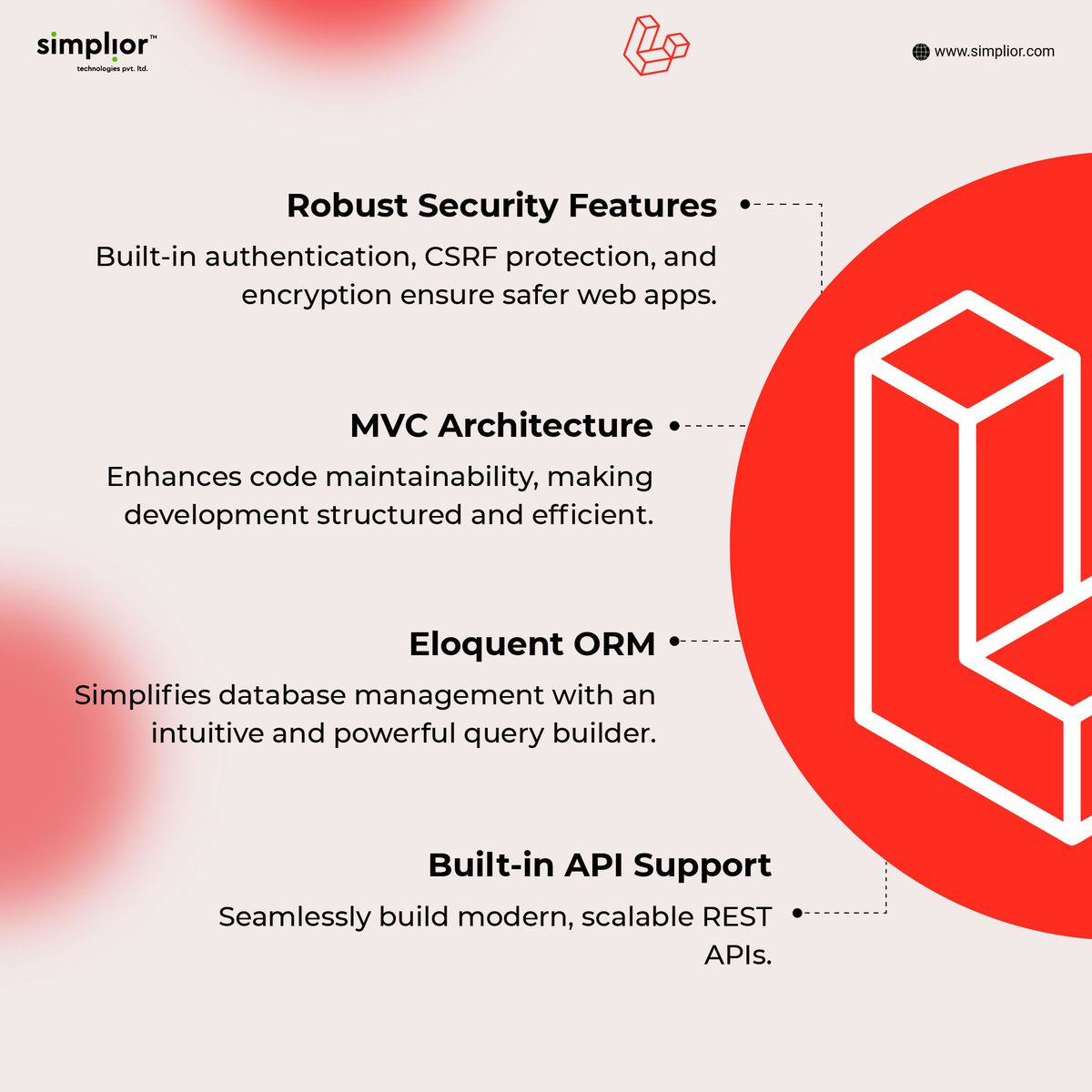 simplior™
technologies pvt. ltd.

www.simplior.com

Robust Security Features

Built-in authentication, CSRF protection, and encryption ensure safer web apps.

MVC Architecture

Enhances code maintainability, making development structured and efficient.

Eloquent ORM

Simplifies database management with an intuitive and powerful query builder.

Built-in API Support

Seamlessly build modern, scalable REST APIs.